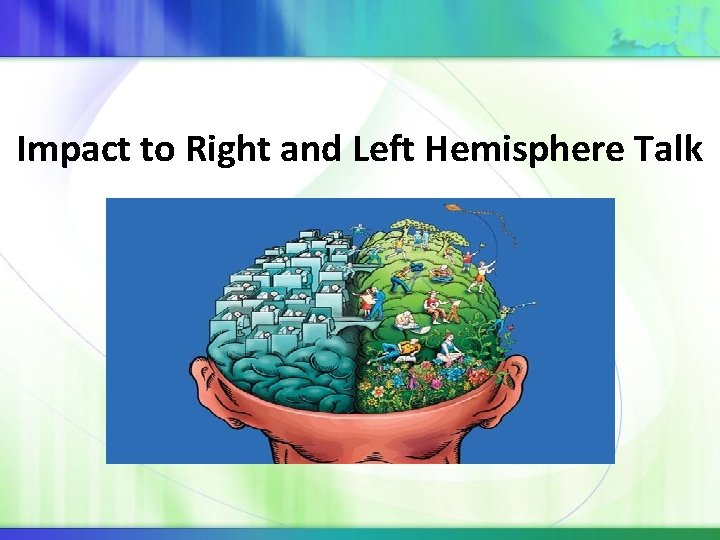 Impact to Right and Left Hemisphere Talk